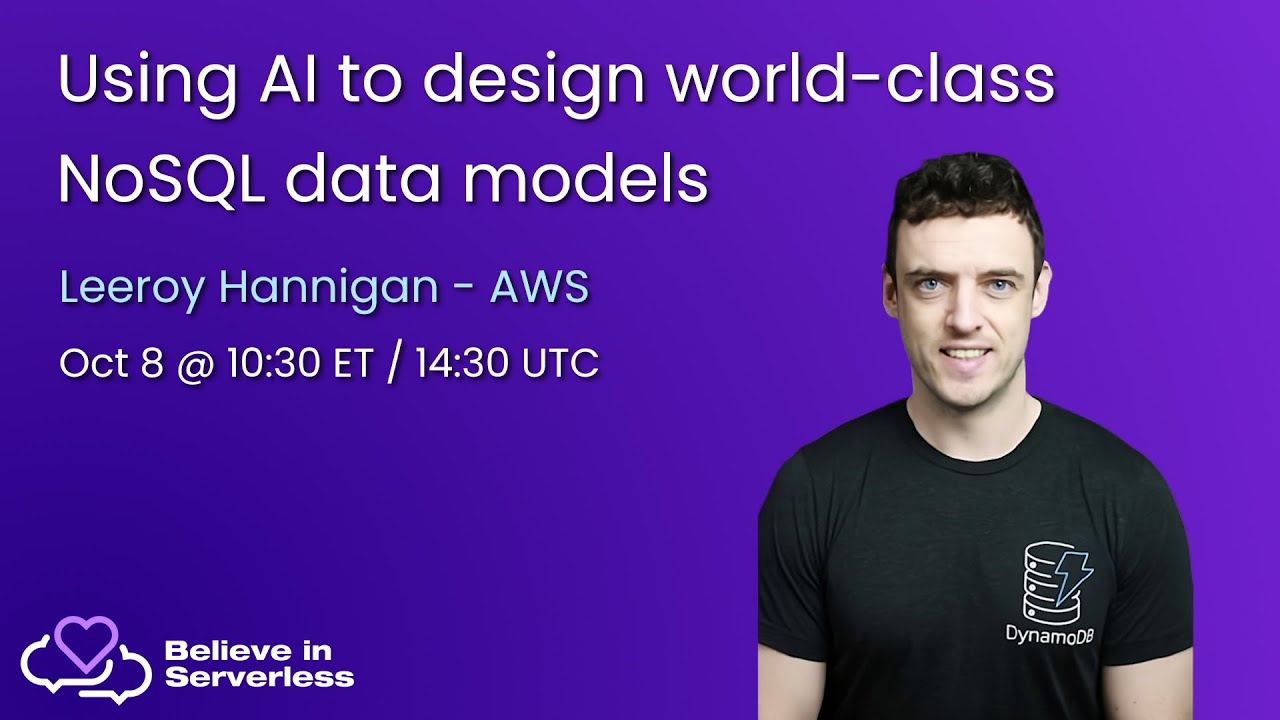 Using AI to design world-class NoSQL data models

Leeroy Hannigan - AWS

Oct 8 @ 10:30 ET / 14:30 UTC

DynamoDB

Believe in Serverless